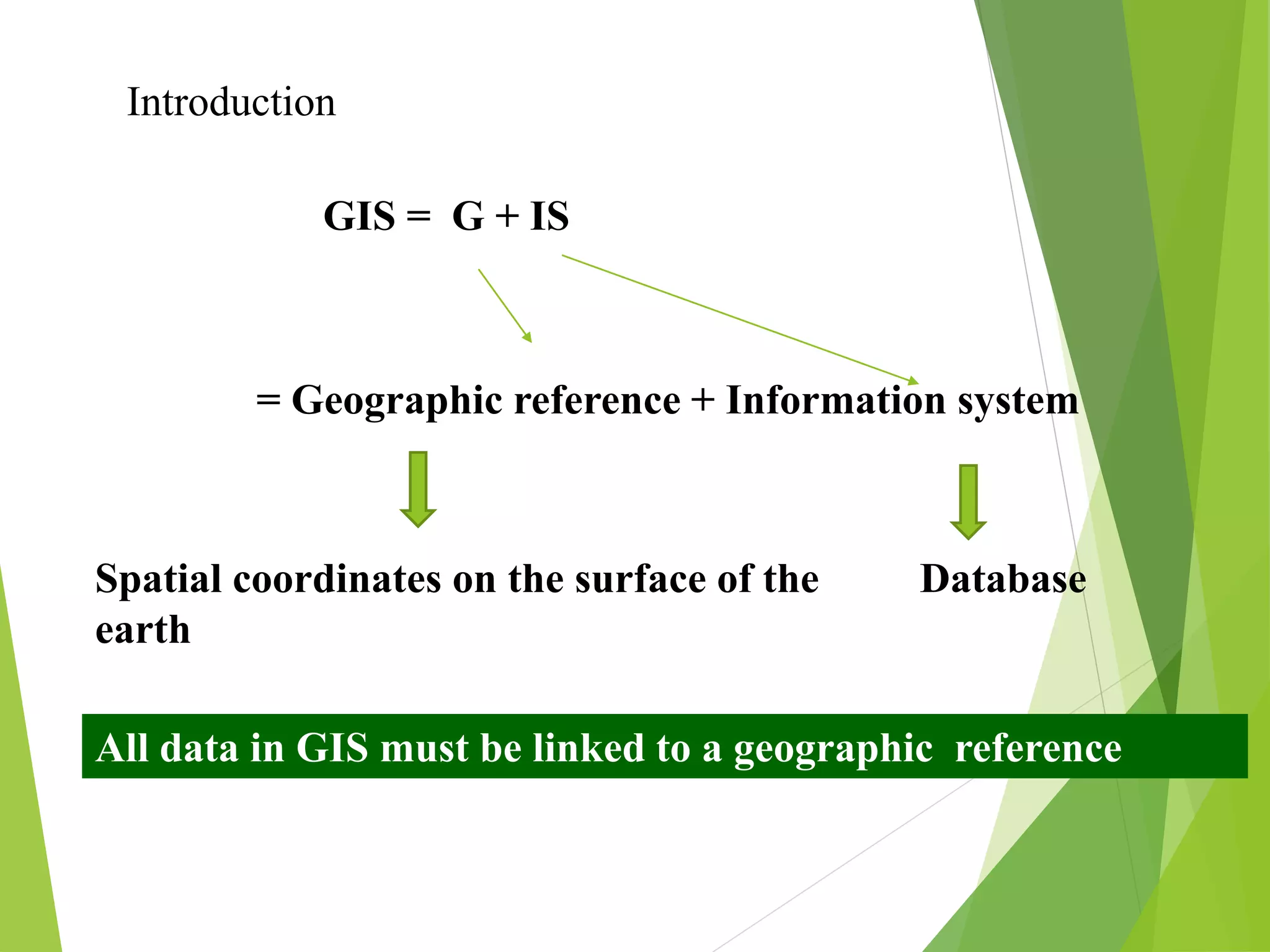 Introduction

GIS = G + IS

= Geographic reference + Information system

Spatial coordinates on the surface of the earth

Database

All data in GIS must be linked to a geographic reference